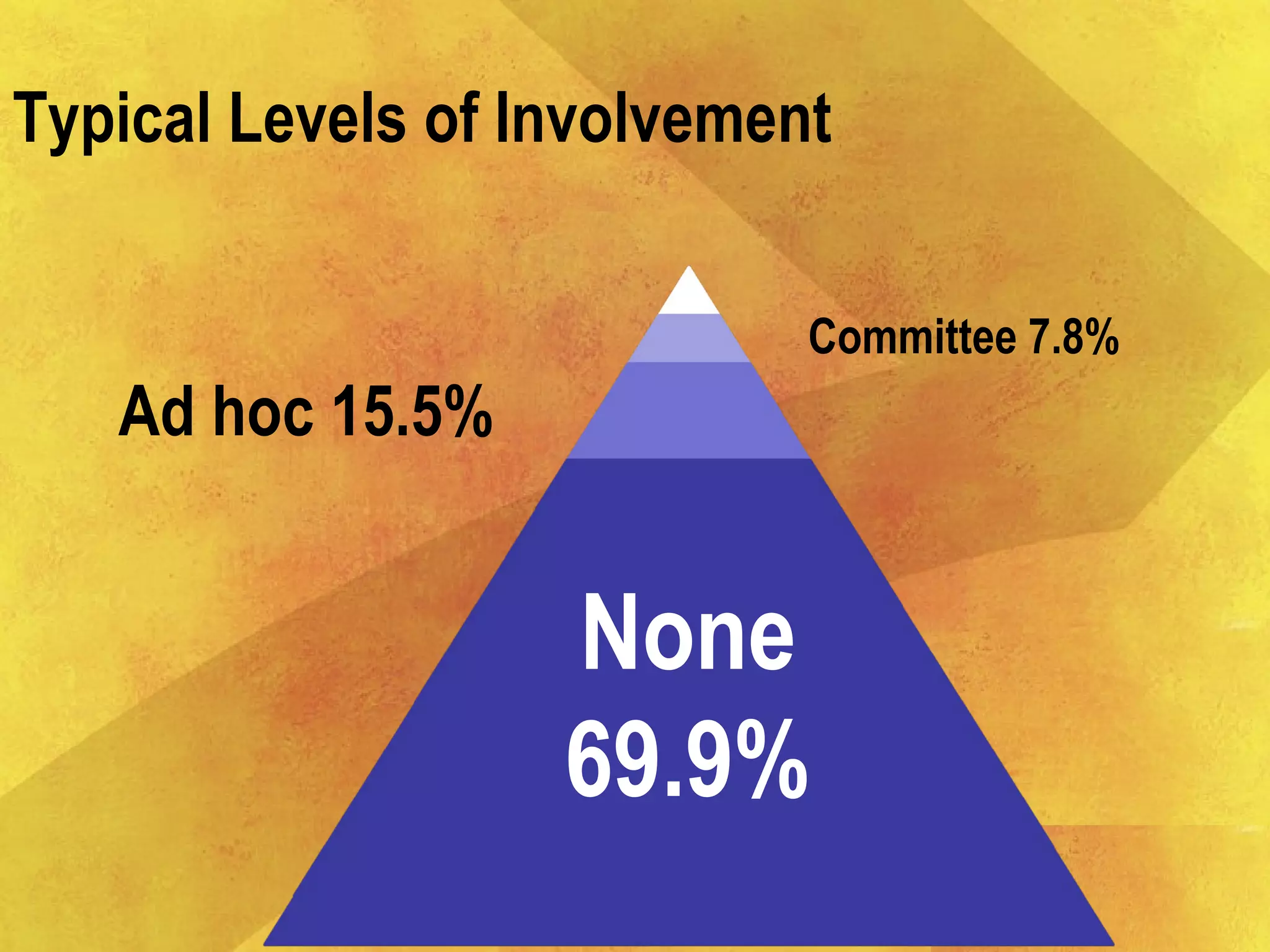 Typical Levels of Involvement

Committee 7.8%

Ad hoc 15.5%

None
69.9%